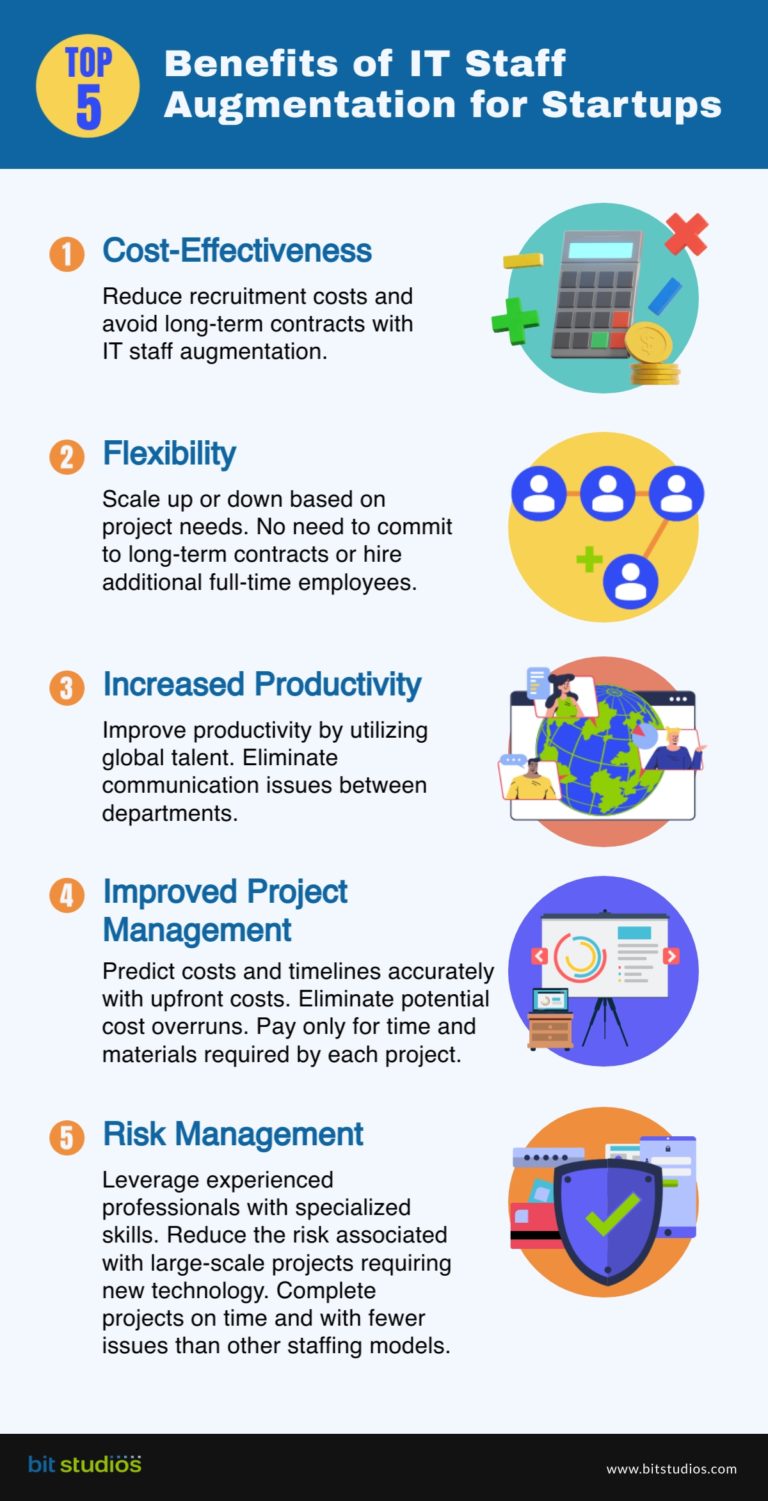 TOP 5

Benefits of IT Staff Augmentation for Startups

1 Cost-Effectiveness

Reduce recruitment costs and avoid long-term contracts with IT staff augmentation.

2 Flexibility

Scale up or down based on project needs. No need to commit to long-term contracts or hire additional full-time employees.

3 Increased Productivity

Improve productivity by utilizing global talent. Eliminate communication issues between departments.

4 Improved Project Management

Predict costs and timelines accurately with upfront costs. Eliminate potential cost overruns. Pay only for time and materials required by each project.

5 Risk Management

Leverage experienced professionals with specialized skills. Reduce the risk associated with large-scale projects requiring new technology. Complete projects on time and with fewer issues than other staffing models.

bit studios

www.bitstudios.com